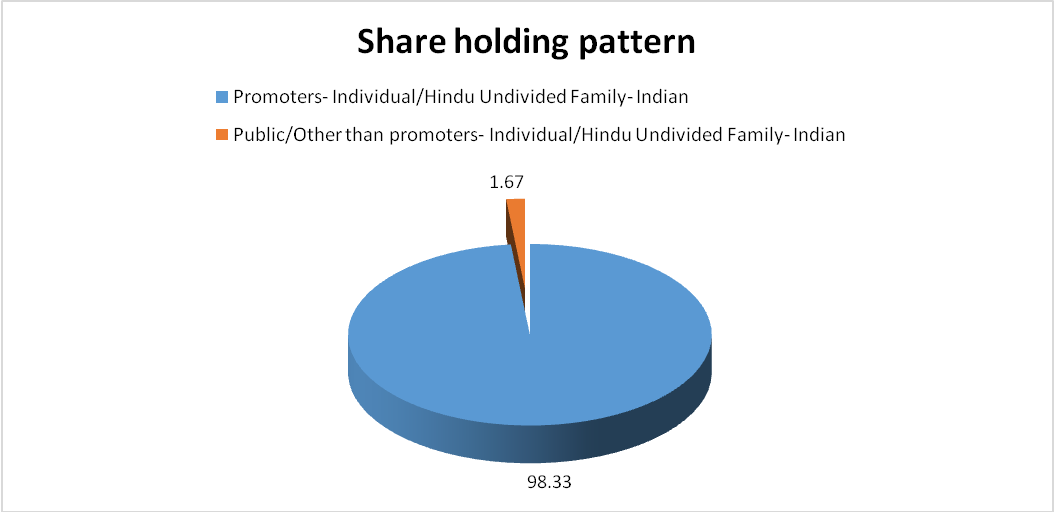 Share holding pattern

Promoters- Individual/Hindu Undivided Family- Indian

Public/Other than promoters- Individual/Hindu Undivided Family- Indian

1.67

98.33